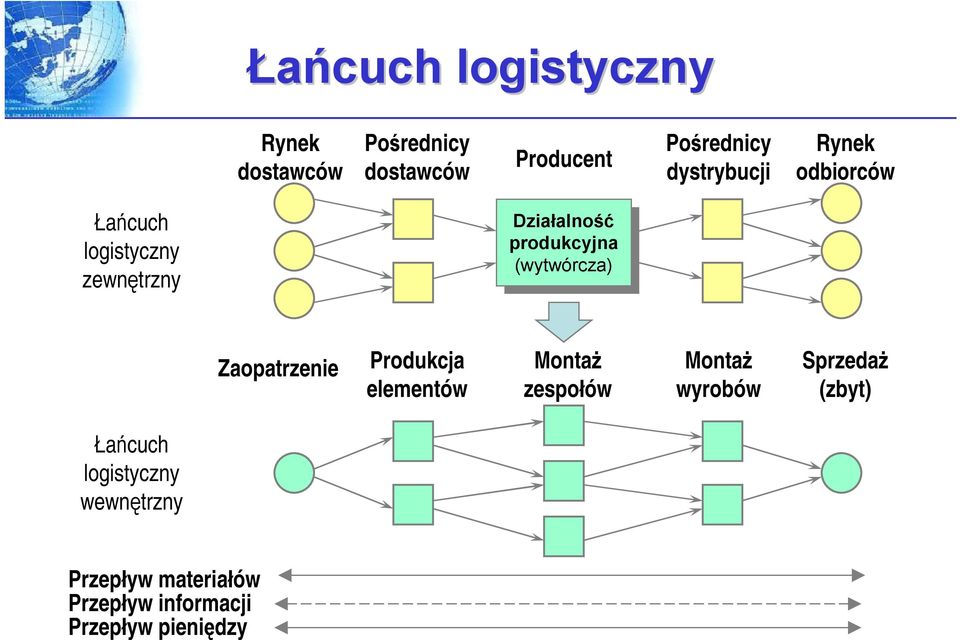 Łańcuch logistyczny

Rynek dostawców

Pośrednicy dostawców

Producent

Pośrednicy dystrybucji

Rynek odbiorców

Łańcuch logistyczny zewnętrzny

Działalność produkcyjna (wytwórcza)

Zaopatrzenie

Produkcja elementów

Montaż zespołów

Montaż wyrobów

Sprzedaż (zbyt)

Łańcuch logistyczny wewnętrzny

Przepływ materiałów
Przepływ informacji
Przepływ pieniędzy